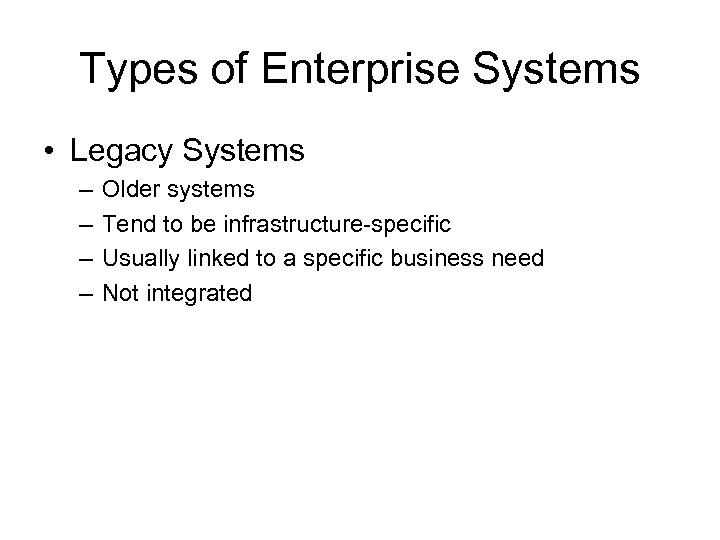 Types of Enterprise Systems

• Legacy Systems
– Older systems
– Tend to be infrastructure-specific
– Usually linked to a specific business need
– Not integrated